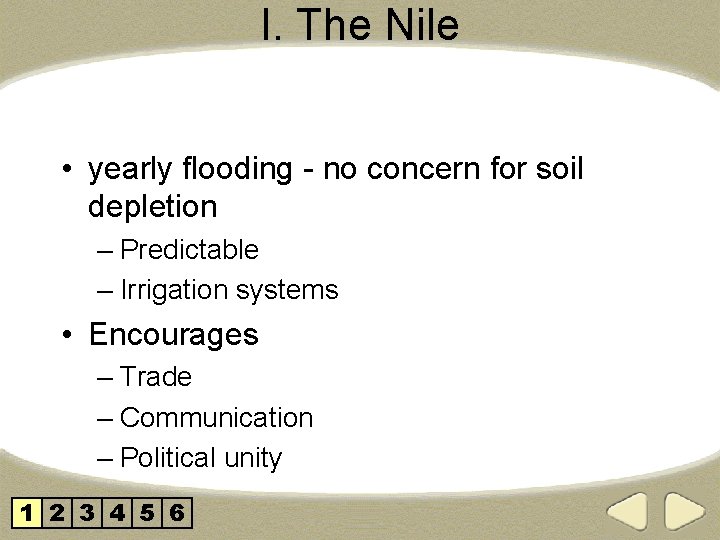 I. The Nile

• yearly flooding - no concern for soil depletion
– Predictable
– Irrigation systems
• Encourages
– Trade
– Communication
– Political unity

1 2 3 4 5 6